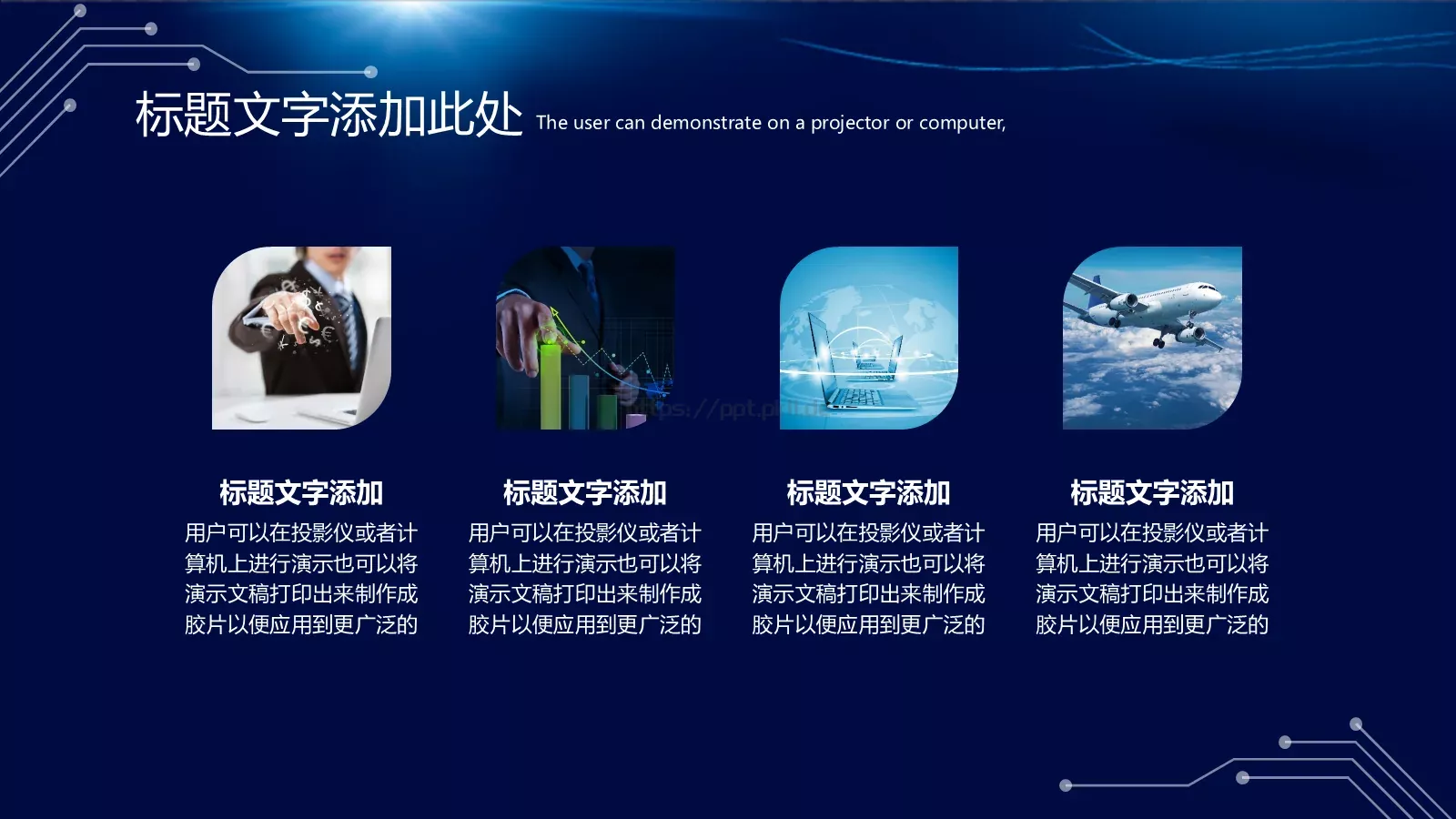 标题文字添加此处 The user can demonstrate on a projector or computer,

标题文字添加
用户可以在投影仪或者计算机上进行演示也可以将演示文稿打印出来制作成胶片以便应用到更广泛的

标题文字添加
用户可以在投影仪或者计算机上进行演示也可以将演示文稿打印出来制作成胶片以便应用到更广泛的

标题文字添加
用户可以在投影仪或者计算机上进行演示也可以将演示文稿打印出来制作成胶片以便应用到更广泛的

标题文字添加
用户可以在投影仪或者计算机上进行演示也可以将演示文稿打印出来制作成胶片以便应用到更广泛的